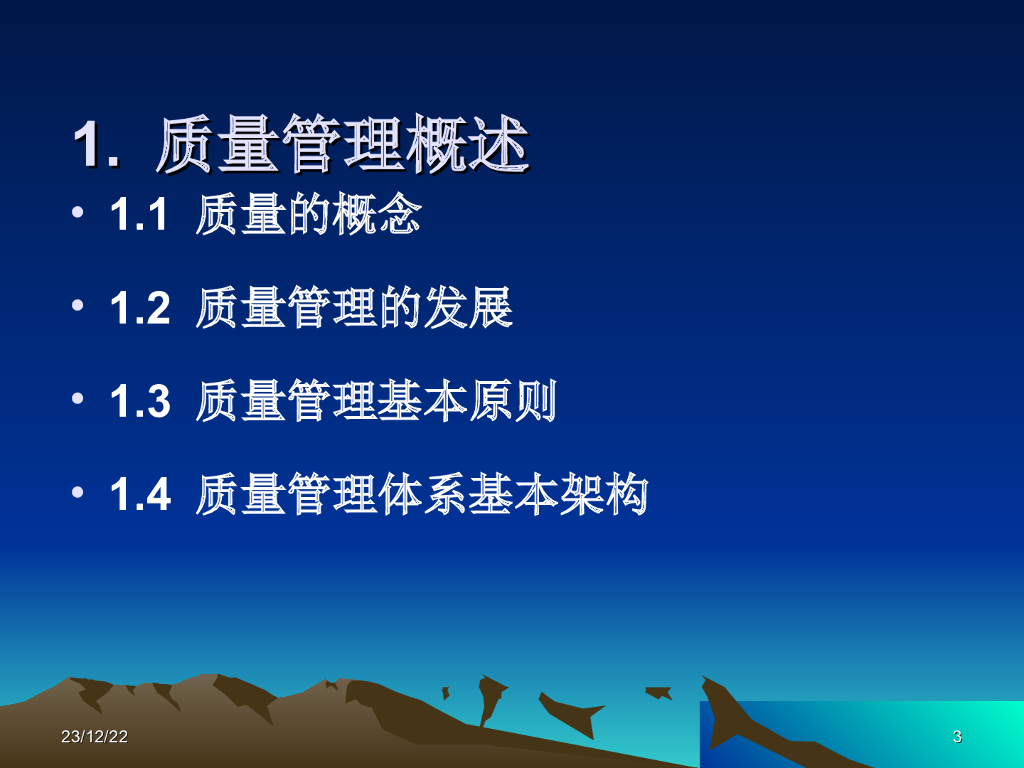 1. 质量管理概述

• 1.1 质量的概念

• 1.2 质量管理的发展

• 1.3 质量管理基本原则

• 1.4 质量管理体系基本架构

23/12/22

3